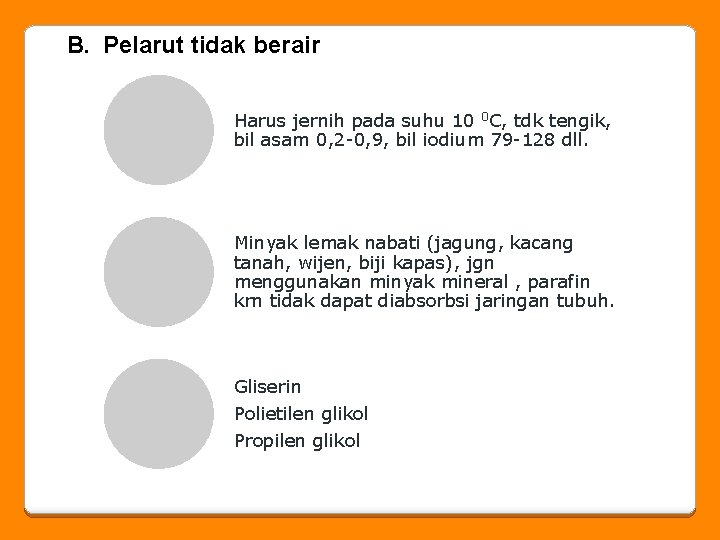 B. Pelarut tidak berair

Harus jernih pada suhu 10 $^0$C, tdk tengik, bil asam 0,2-0,9, bil iodium 79-128 dll.

Minyak lemak nabati (jagung, kacang tanah, wijen, biji kapas), jgn menggunakan minyak mineral , parafin krn tidak dapat diabsorbsi jaringan tubuh.

Gliserin
Polietilen glikol
Propilen glikol